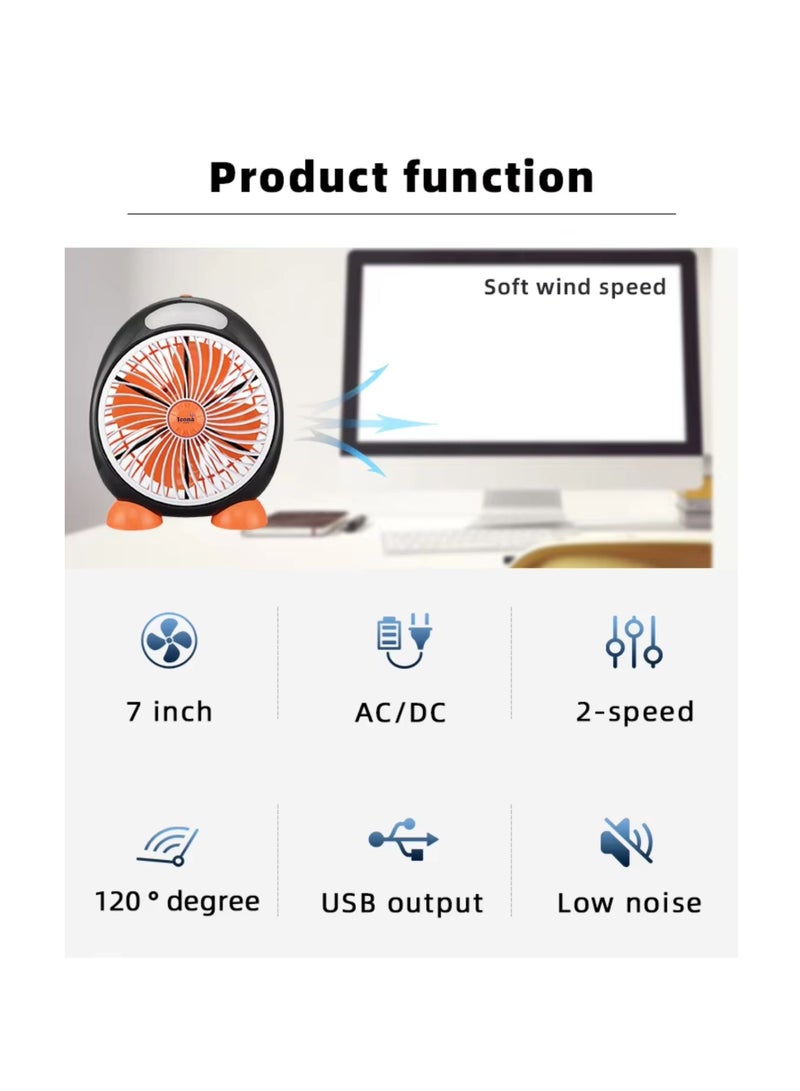 Product function

Soft wind speed

Icona

7 inch

AC/DC

2-speed

120 ° degree

USB output

Low noise